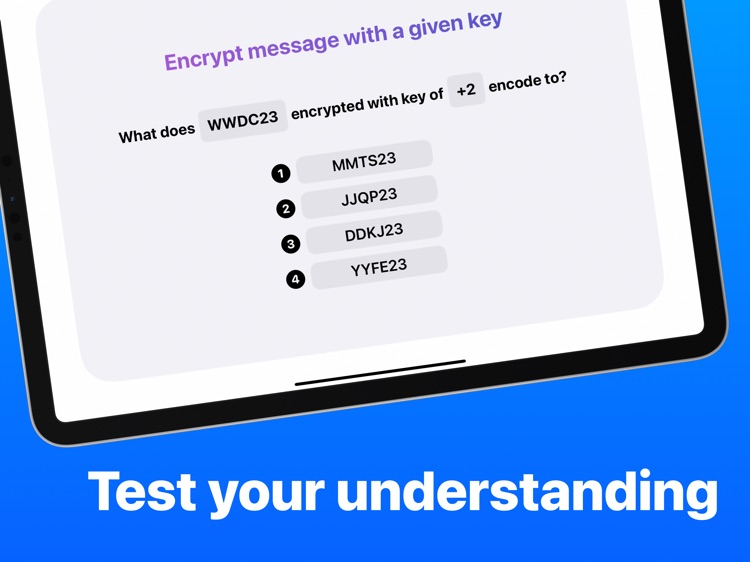 Encrypt message with a given key

What does WWDC23 encrypted with key of +2 encode to?

1 MMTS23

2 JJQP23

3 DDKJ23

4 YYFE23

Test your understanding